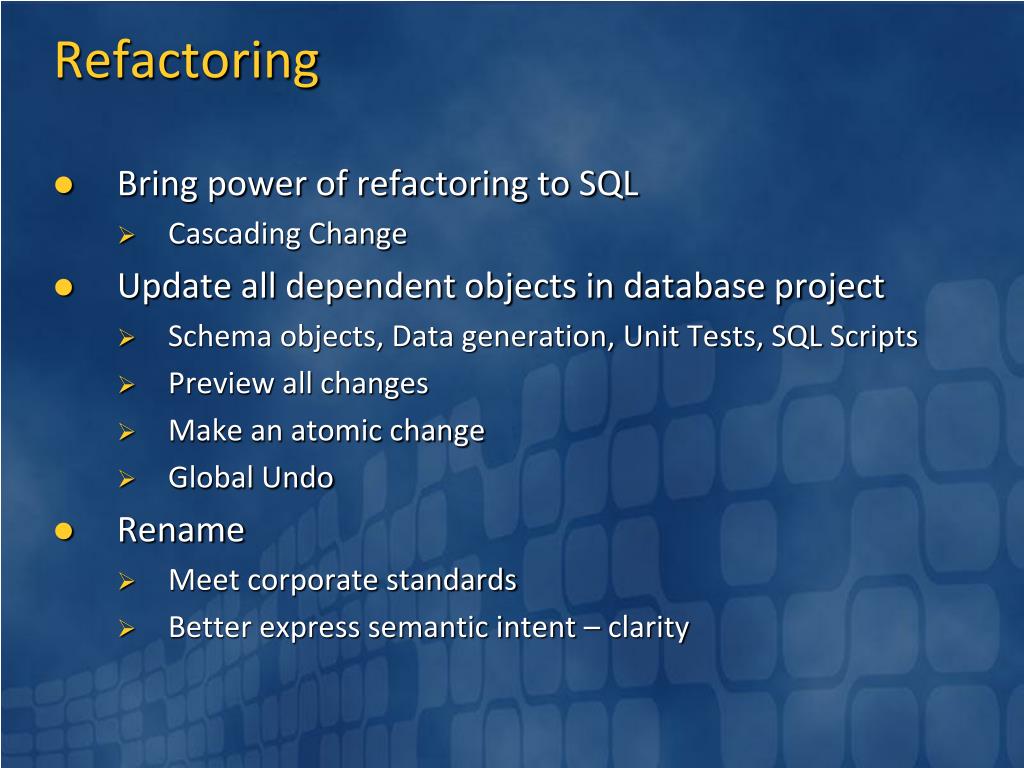 Refactoring

- Bring power of refactoring to SQL
  - Cascading Change
- Update all dependent objects in database project
  - Schema objects, Data generation, Unit Tests, SQL Scripts
  - Preview all changes
  - Make an atomic change
  - Global Undo
- Rename
  - Meet corporate standards
  - Better express semantic intent – clarity